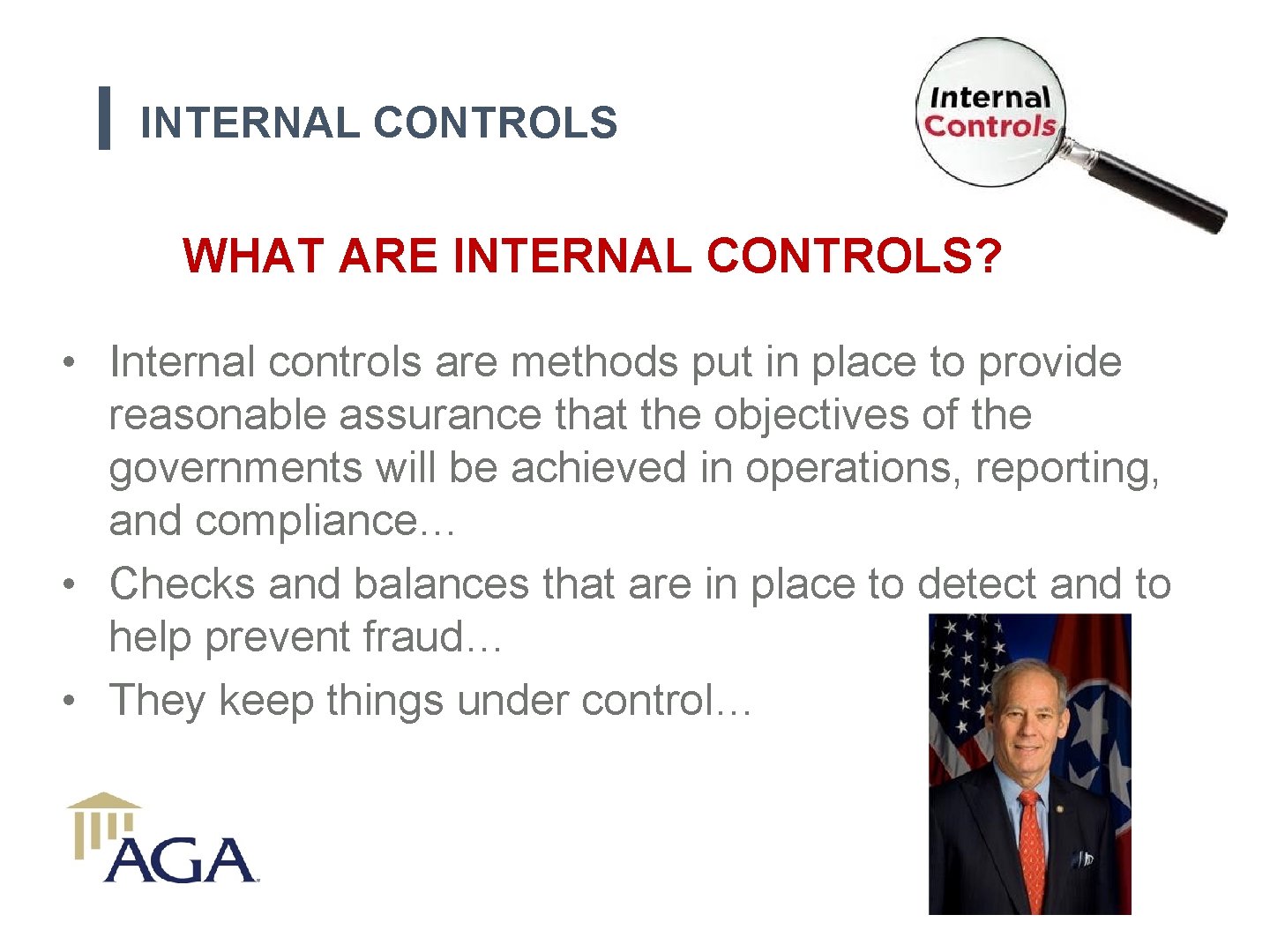 INTERNAL CONTROLS

Internal Controls

WHAT ARE INTERNAL CONTROLS?

• Internal controls are methods put in place to provide reasonable assurance that the objectives of the governments will be achieved in operations, reporting, and compliance…
• Checks and balances that are in place to detect and to help prevent fraud…
• They keep things under control…

AGA